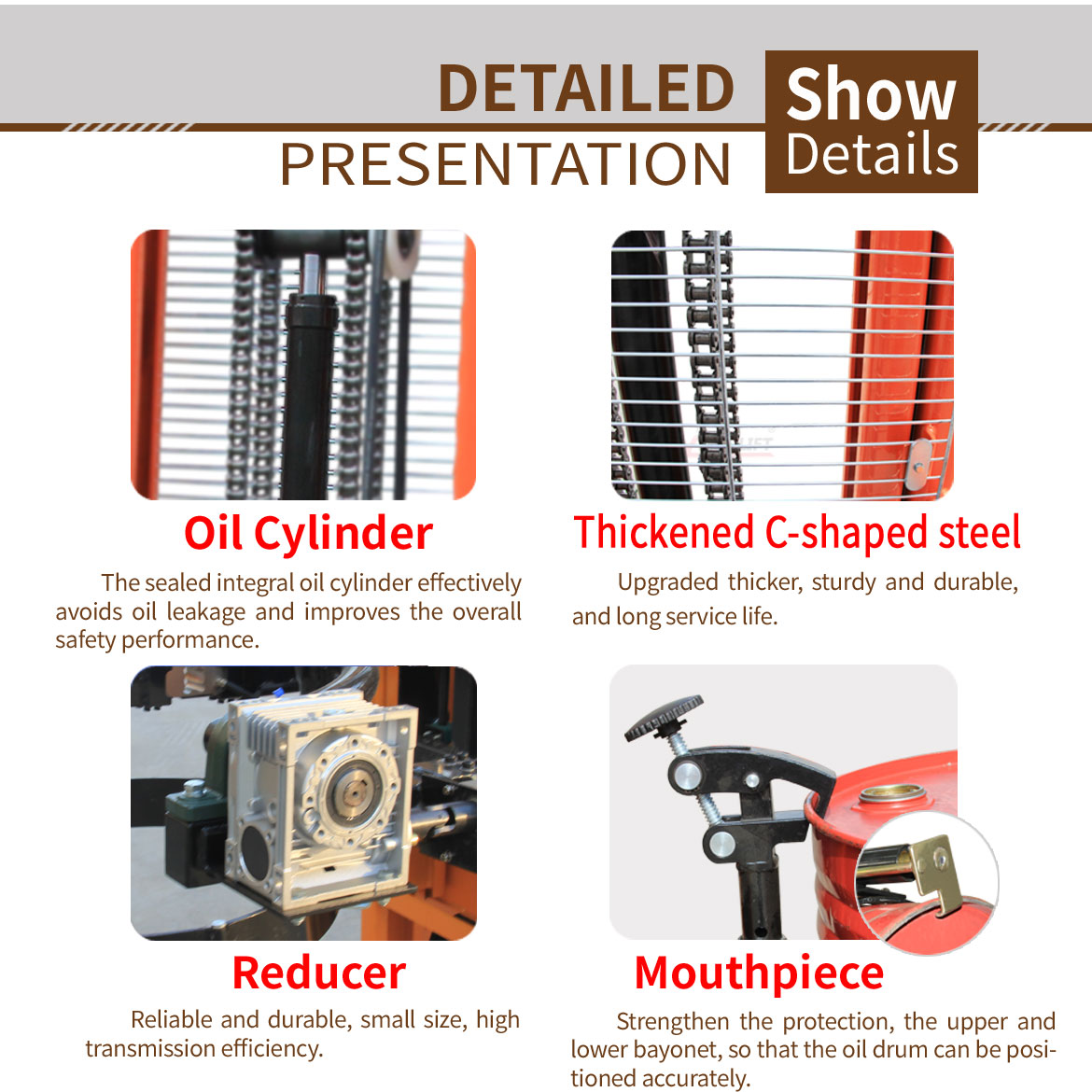 DETAILED
PRESENTATION

Show
Details

Oil Cylinder

The sealed integral oil cylinder effectively avoids oil leakage and improves the overall safety performance.

Thickened C-shaped steel

Upgraded thicker, sturdy and durable, and long service life.

Reducer

Reliable and durable, small size, high transmission efficiency.

Mouthpiece

Strengthen the protection, the upper and lower bayonet, so that the oil drum can be positioned accurately.